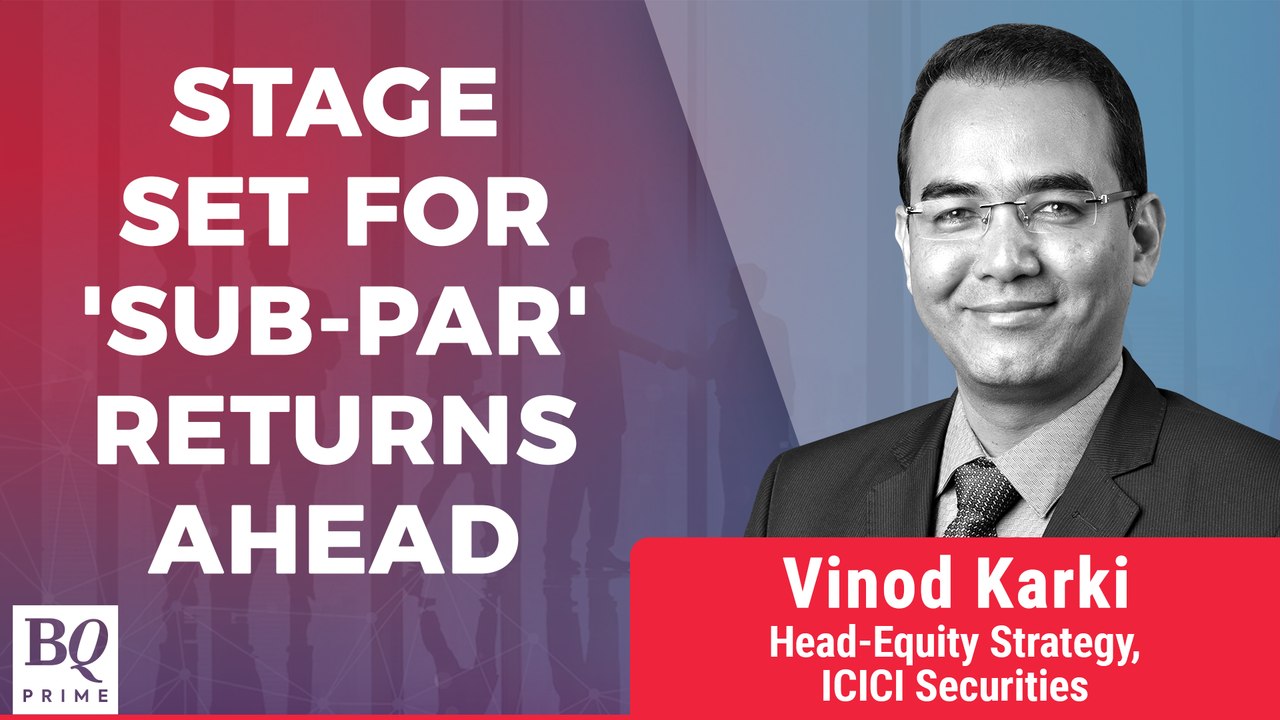 STAGE SET FOR 'SUB-PAR' RETURNS AHEAD

BQ PRIME

Vinod Karki
Head-Equity Strategy, ICICI Securities